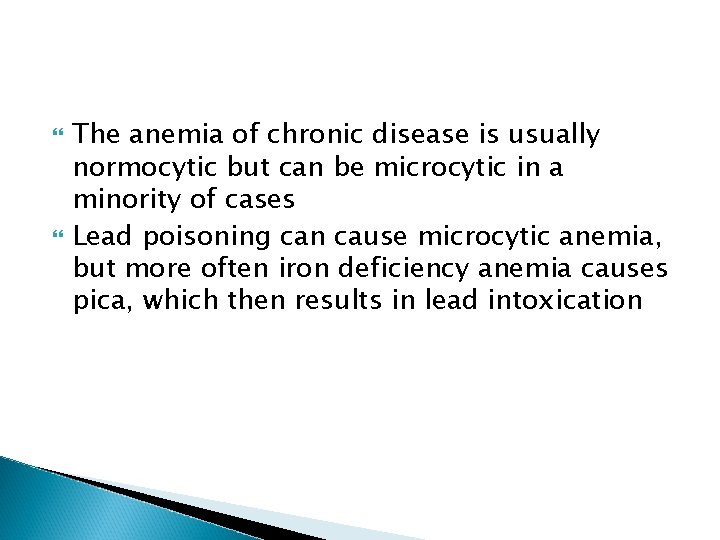 The anemia of chronic disease is usually normocytic but can be microcytic in a minority of cases

Lead poisoning can cause microcytic anemia, but more often iron deficiency anemia causes pica, which then results in lead intoxication